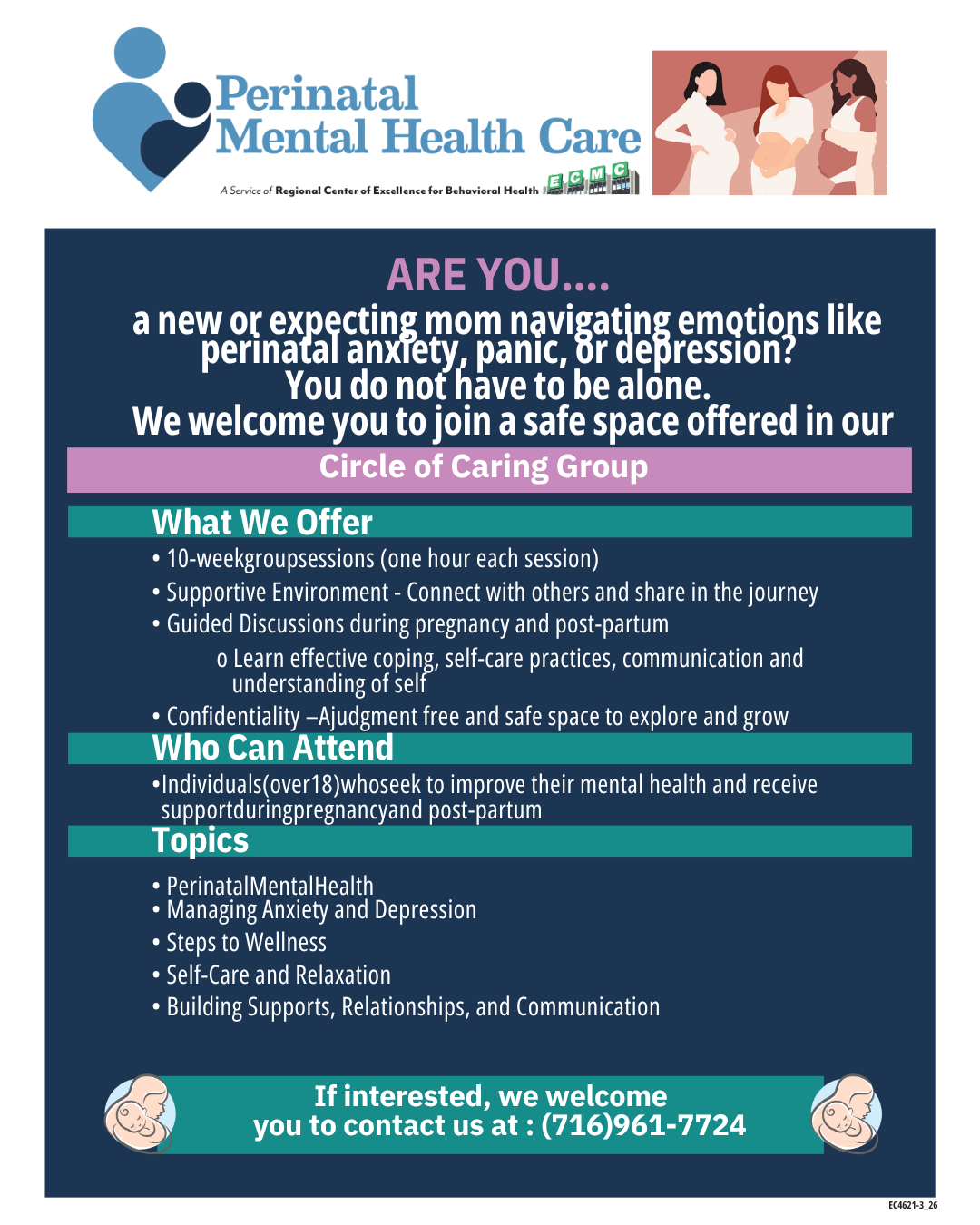 Perinatal Mental Health Care

A Service of Regional Center of Excellence for Behavioral Health ECMC

ARE YOU....
a new or expecting mom navigating emotions like perinatal anxiety, panic, or depression?
You do not have to be alone.
We welcome you to join a safe space offered in our

Circle of Caring Group

What We Offer

• 10-weekgroupsessions (one hour each session)
• Supportive Environment - Connect with others and share in the journey
• Guided Discussions during pregnancy and post-partum
o Learn effective coping, self-care practices, communication and understanding of self
• Confidentiality –Ajudgment free and safe space to explore and grow

Who Can Attend

•Individuals(over18)whoseek to improve their mental health and receive supportduringpregnancyand post-partum

Topics

• PerinatalMentalHealth
• Managing Anxiety and Depression
• Steps to Wellness
• Self-Care and Relaxation
• Building Supports, Relationships, and Communication

If interested, we welcome you to contact us at : (716)961-7724

EC4621-3_26